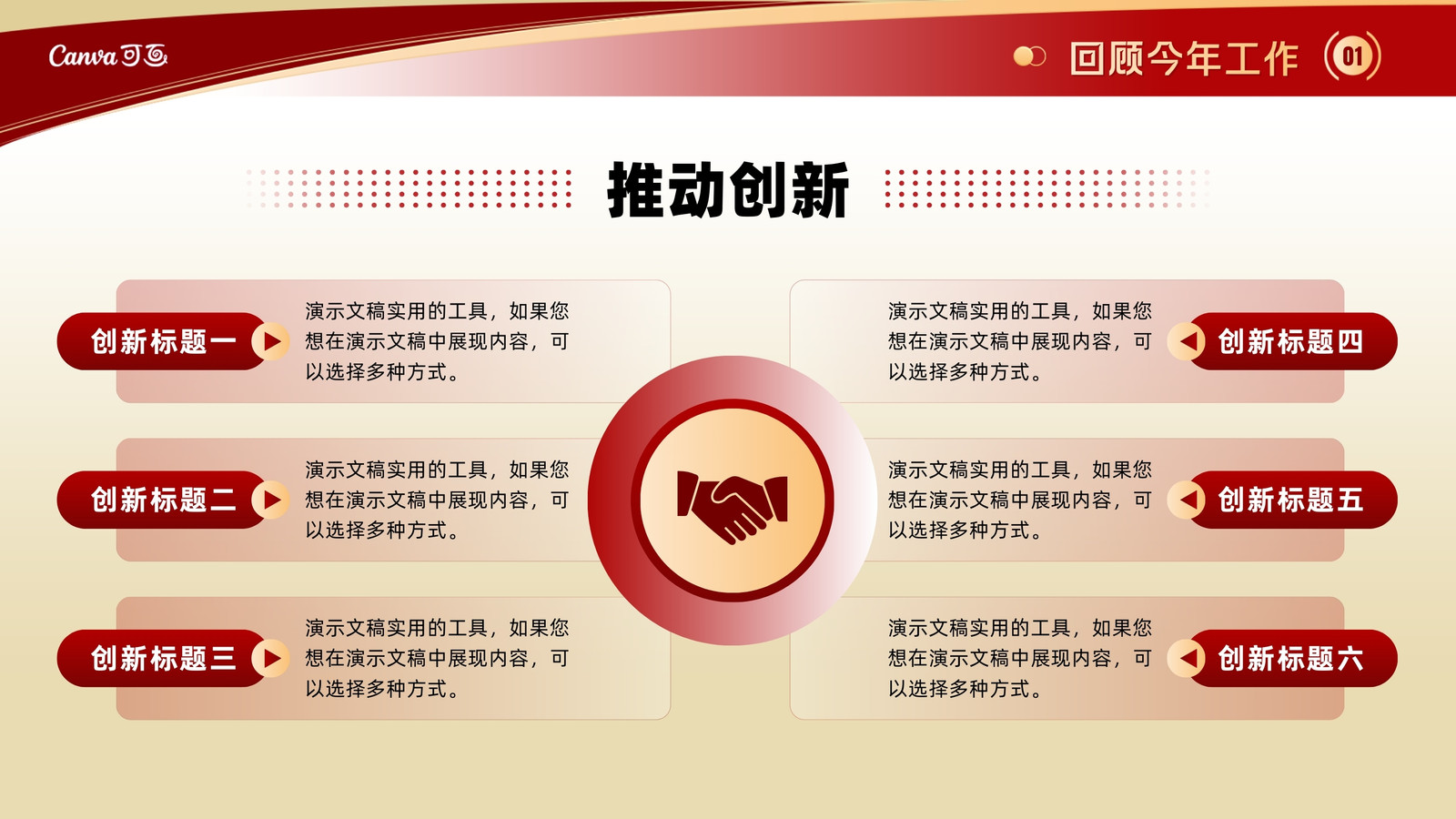 Canva可画

回顾今年工作 01

推动创新

创新标题一
演示文稿实用的工具，如果您想在演示文稿中展现内容，可以选择多种方式。

创新标题二
演示文稿实用的工具，如果您想在演示文稿中展现内容，可以选择多种方式。

创新标题三
演示文稿实用的工具，如果您想在演示文稿中展现内容，可以选择多种方式。

演示文稿实用的工具，如果您想在演示文稿中展现内容，可以选择多种方式。
创新标题四

演示文稿实用的工具，如果您想在演示文稿中展现内容，可以选择多种方式。
创新标题五

演示文稿实用的工具，如果您想在演示文稿中展现内容，可以选择多种方式。
创新标题六